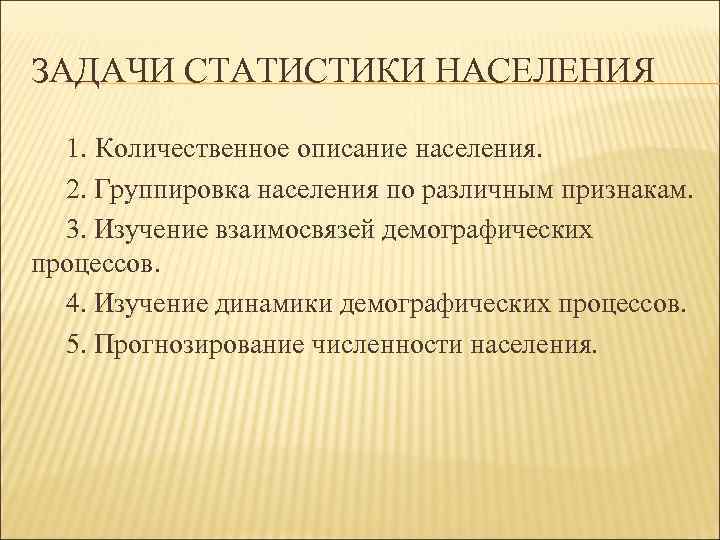 ЗАДАЧИ СТАТИСТИКИ НАСЕЛЕНИЯ

1. Количественное описание населения.

2. Группировка населения по различным признакам.

3. Изучение взаимосвязей демографических процессов.

4. Изучение динамики демографических процессов.

5. Прогнозирование численности населения.